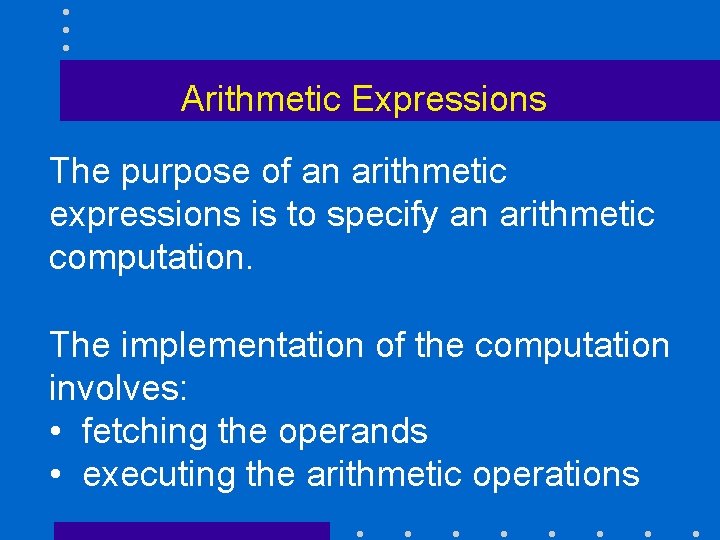 Arithmetic Expressions

The purpose of an arithmetic expressions is to specify an arithmetic computation.

The implementation of the computation involves:
• fetching the operands
• executing the arithmetic operations